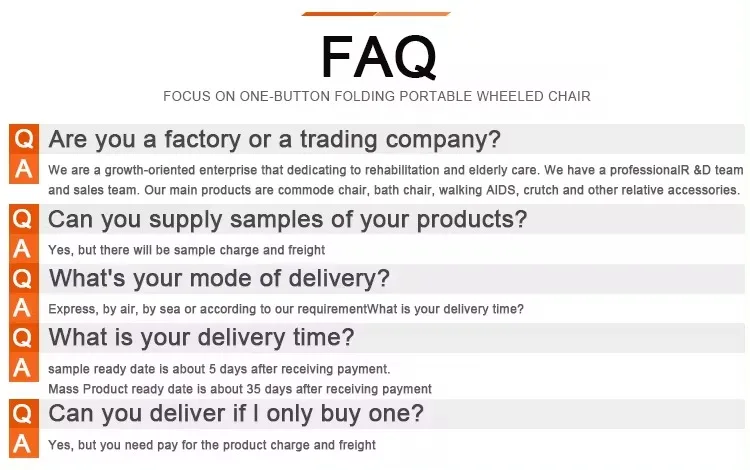 FAQ

FOCUS ON ONE-BUTTON FOLDING PORTABLE WHEELED CHAIR

Q Are you a factory or a trading company?

A We are a growth-oriented enterprise that dedicating to rehabilitation and elderly care. We have a professionalR &D team and sales team. Our main products are commode chair, bath chair, walking AIDS, crutch and other relative accessories.

Q Can you supply samples of your products?

A Yes, but there will be sample charge and freight

Q What's your mode of delivery?

A Express, by air, by sea or according to our requirementWhat is your delivery time?

Q What is your delivery time?

A sample ready date is about 5 days after receiving payment.
Mass Product ready date is about 35 days after receiving payment

Q Can you deliver if I only buy one?

A Yes, but you need pay for the product charge and freight